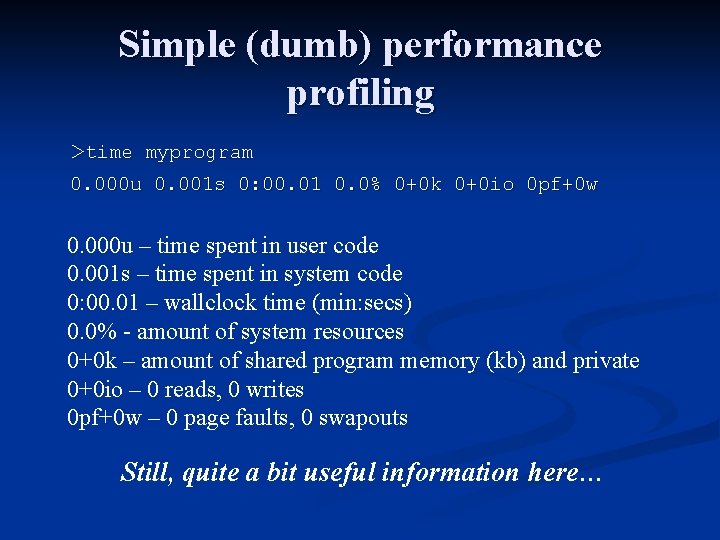 Simple (dumb) performance profiling

>time myprogram

0.000u 0.001s 0:00.01 0.0% 0+0k 0+0io 0pf+0w

0.000u – time spent in user code
0.001s – time spent in system code
0:00.01 – wallclock time (min:secs)
0.0% - amount of system resources
0+0k – amount of shared program memory (kb) and private
0+0io – 0 reads, 0 writes
0pf+0w – 0 page faults, 0 swapouts

Still, quite a bit useful information here…